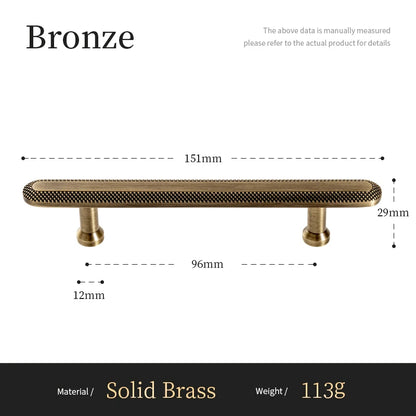 Bronze

The above data is manually measured
please refer to the actual product for details

151mm

29mm

96mm

12mm

Material / Solid Brass Weight / 113g